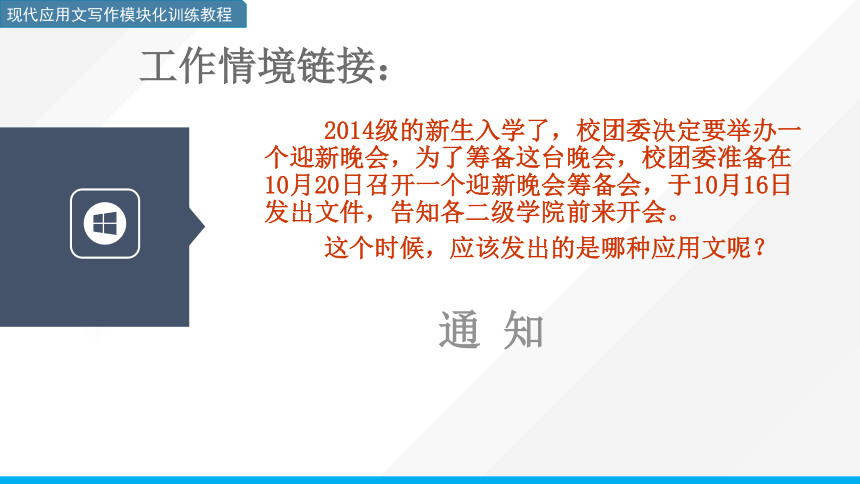 现代应用文写作模块化训练教程

工作情境链接：

2014级的新生入学了，校团委决定要举办一个迎新晚会，为了筹备这台晚会，校团委准备在10月20日召开一个迎新晚会筹备会，于10月16日发出文件，告知各二级学院前来开会。

这个时候，应该发出的是哪种应用文呢？

通 知